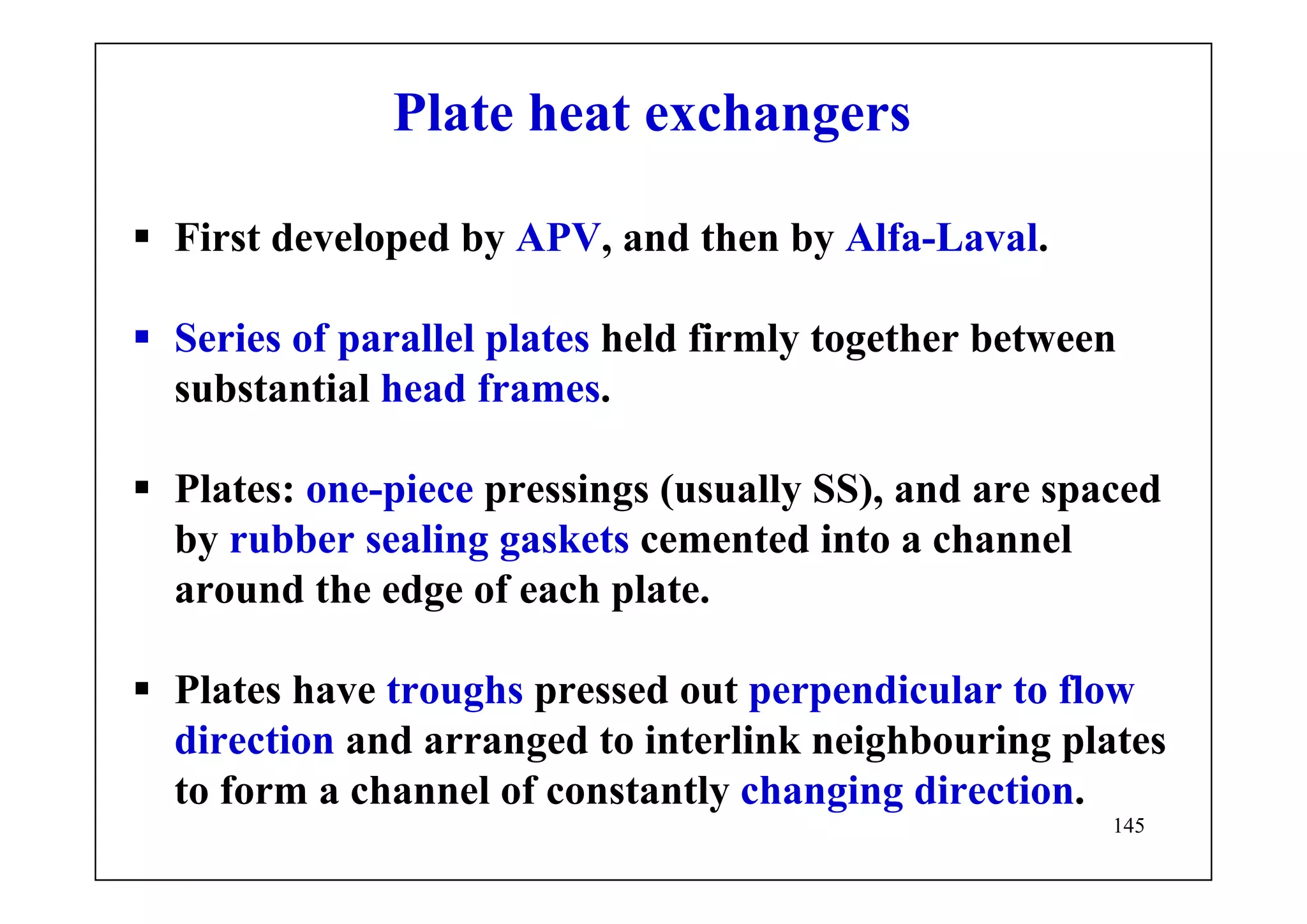 Plate heat exchangers

▪ First developed by APV, and then by Alfa-Laval.

▪ Series of parallel plates held firmly together between substantial head frames.

▪ Plates: one-piece pressings (usually SS), and are spaced by rubber sealing gaskets cemented into a channel around the edge of each plate.

▪ Plates have troughs pressed out perpendicular to flow direction and arranged to interlink neighbouring plates to form a channel of constantly changing direction.

145